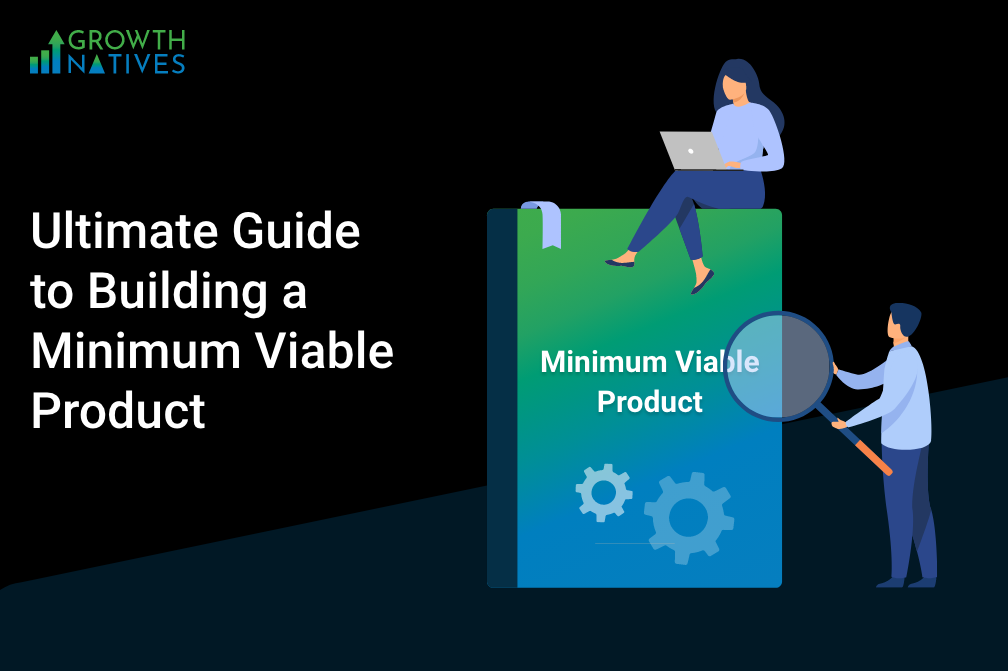 GROWTH NATIVES

Ultimate Guide to Building a Minimum Viable Product

Minimum Viable Product